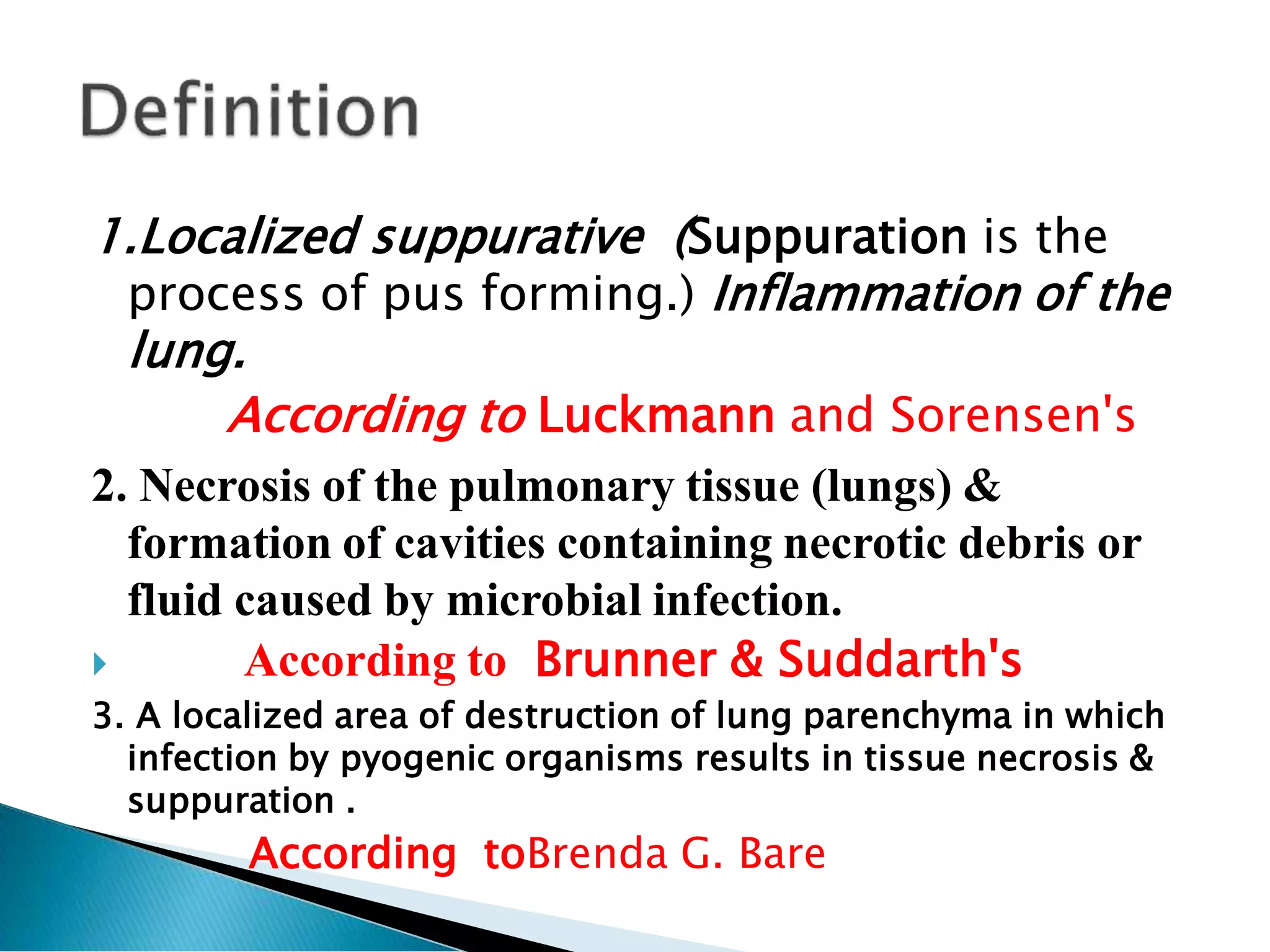 Definition

1.Localized suppurative (Suppuration is the process of pus forming.) Inflammation of the lung.

According to Luckmann and Sorensen's

2. Necrosis of the pulmonary tissue (lungs) & formation of cavities containing necrotic debris or fluid caused by microbial infection.

According to Brunner & Suddarth's

3. A localized area of destruction of lung parenchyma in which infection by pyogenic organisms results in tissue necrosis & suppuration .

According toBrenda G. Bare